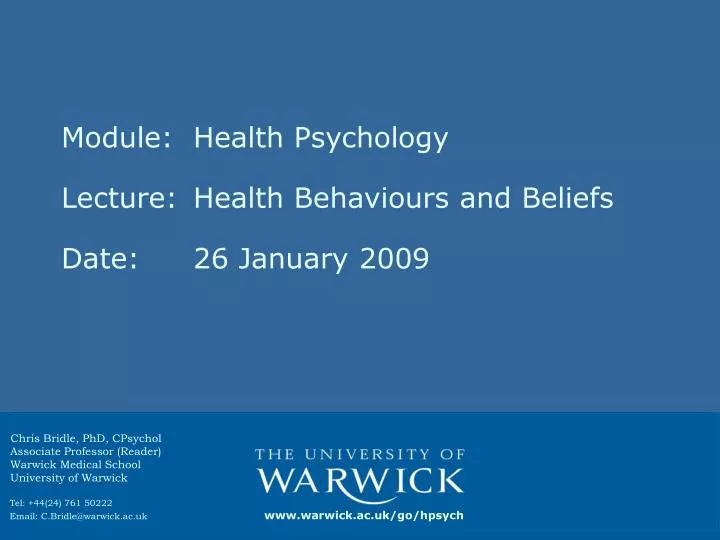 Module: Health Psychology

Lecture: Health Behaviours and Beliefs

Date: 26 January 2009

Chris Bridle, PhD, CPsychol
Associate Professor (Reader)
Warwick Medical School
University of Warwick

Tel: +44(24) 761 50222
Email: C.Bridle@warwick.ac.uk

THE UNIVERSITY OF
WARWICK

www.warwick.ac.uk/go/hpsych